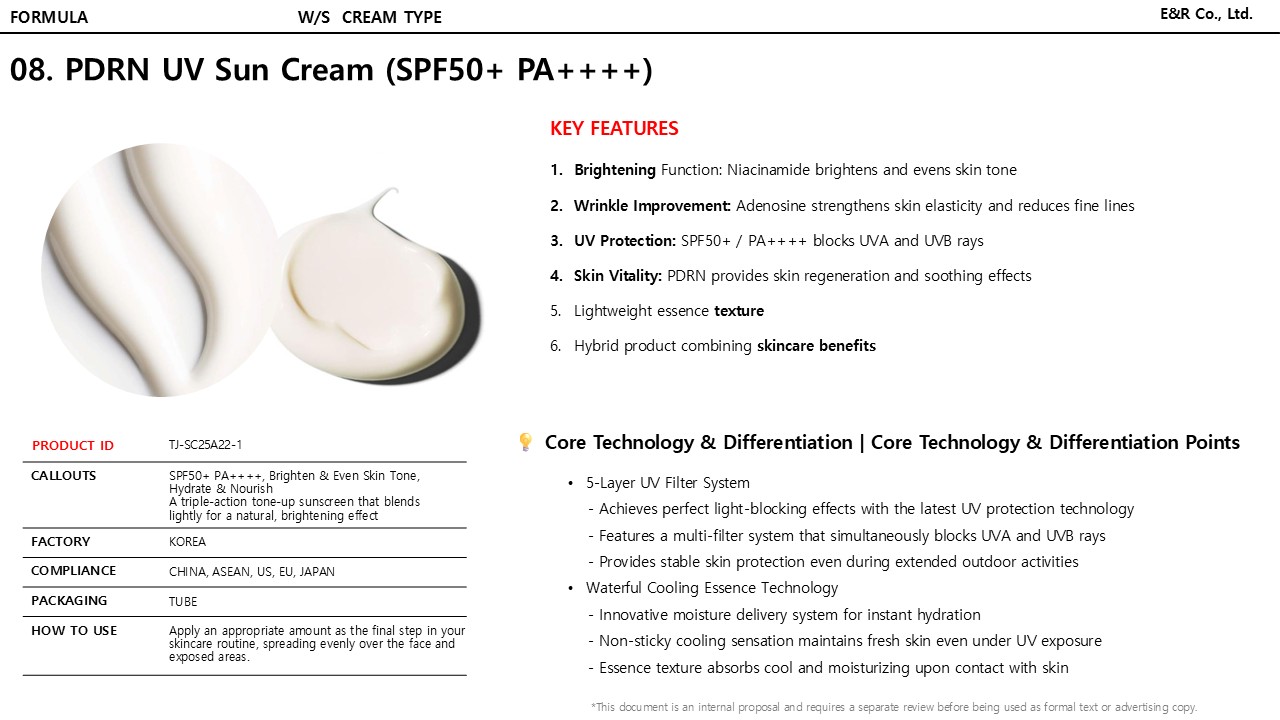 FORMULA W/S CREAM TYPE E&R Co., Ltd.

08. PDRN UV Sun Cream (SPF50+ PA++++)

KEY FEATURES

1. Brightening Function: Niacinamide brightens and evens skin tone
2. Wrinkle Improvement: Adenosine strengthens skin elasticity and reduces fine lines
3. UV Protection: SPF50+ / PA++++ blocks UVA and UVB rays
4. Skin Vitality: PDRN provides skin regeneration and soothing effects
5. Lightweight essence texture
6. Hybrid product combining skincare benefits

| PRODUCT ID | TJ-SC25A22-1 |
|---|---|
| CALLOUTS | SPF50+ PA++++, Brighten & Even Skin Tone, Hydrate & Nourish A triple-action tone-up sunscreen that blends lightly for a natural, brightening effect |
| FACTORY | KOREA |
| COMPLIANCE | CHINA, ASEAN, US, EU, JAPAN |
| PACKAGING | TUBE |
| HOW TO USE | Apply an appropriate amount as the final step in your skincare routine, spreading evenly over the face and exposed areas. |

Core Technology & Differentiation | Core Technology & Differentiation Points

• 5-Layer UV Filter System
- Achieves perfect light-blocking effects with the latest UV protection technology
- Features a multi-filter system that simultaneously blocks UVA and UVB rays
- Provides stable skin protection even during extended outdoor activities
• Waterful Cooling Essence Technology
- Innovative moisture delivery system for instant hydration
- Non-sticky cooling sensation maintains fresh skin even under UV exposure
- Essence texture absorbs cool and moisturizing upon contact with skin

*This document is an internal proposal and requires a separate review before being used as formal text or advertising copy.